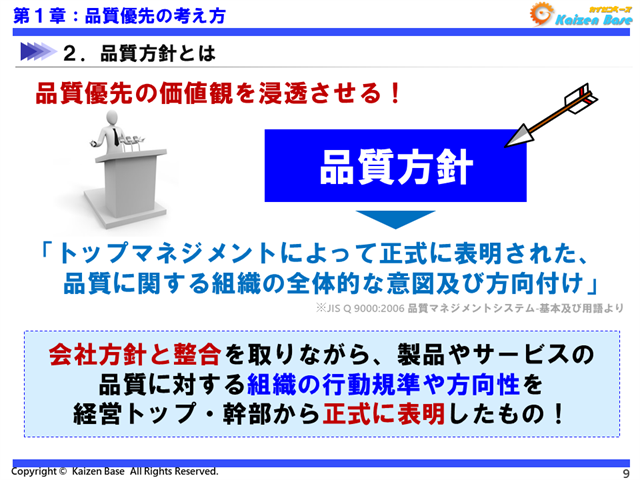 第１章：品質優先の考え方

カイゼンベース Kaizen Base

２．品質方針とは

品質優先の価値観を浸透させる！

品質方針

「トップマネジメントによって正式に表明された、品質に関する組織の全体的な意図及び方向付け」

※JIS Q 9000:2006 品質マネジメントシステム-基本及び用語より

会社方針と整合を取りながら、製品やサービスの品質に対する組織の行動規準や方向性を経営トップ・幹部から正式に表明したもの！

Copyright © Kaizen Base All Rights Reserved.

9